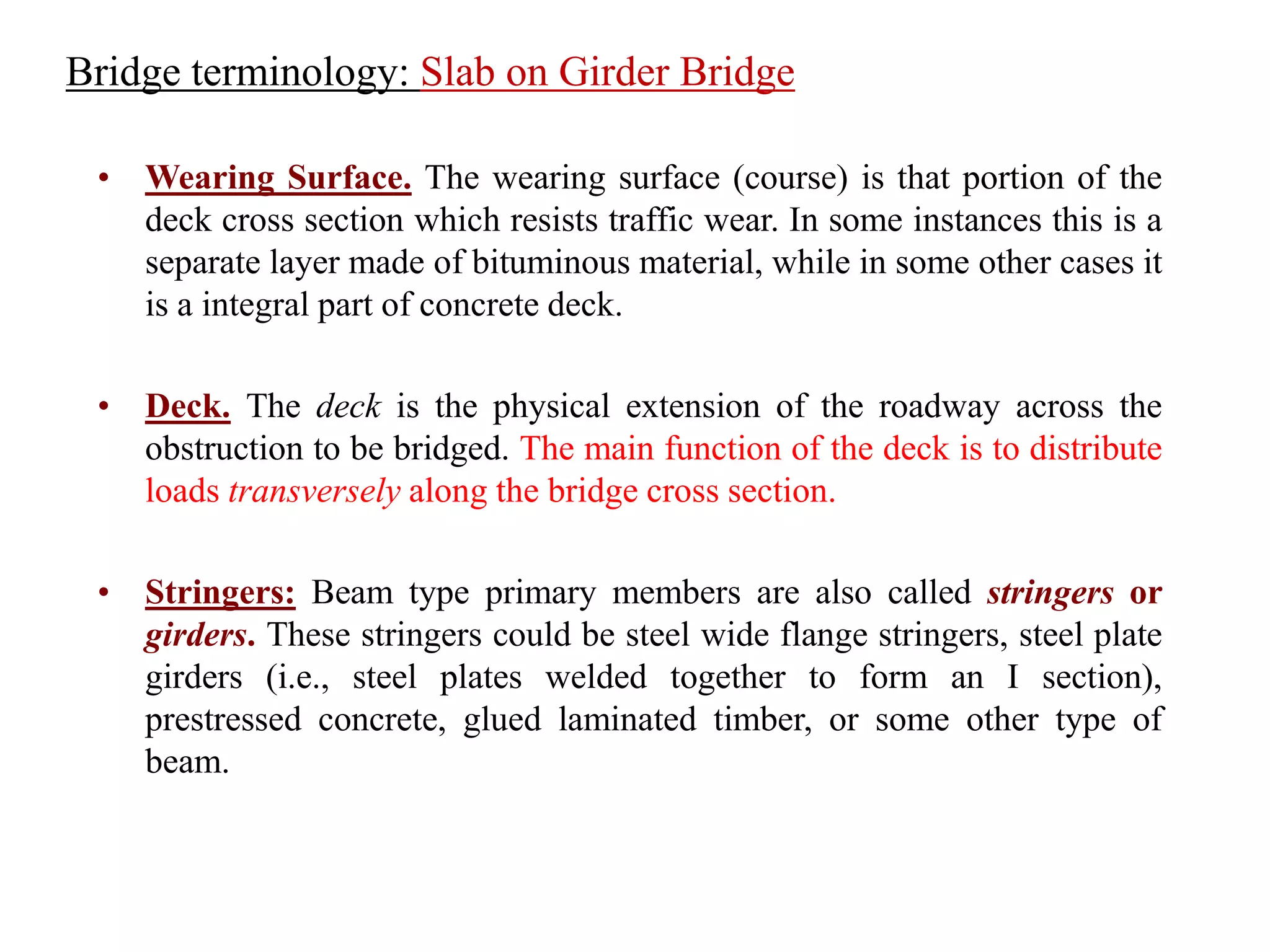 Bridge terminology: Slab on Girder Bridge

• Wearing Surface. The wearing surface (course) is that portion of the deck cross section which resists traffic wear. In some instances this is a separate layer made of bituminous material, while in some other cases it is a integral part of concrete deck.

• Deck. The deck is the physical extension of the roadway across the obstruction to be bridged. The main function of the deck is to distribute loads transversely along the bridge cross section.

• Stringers: Beam type primary members are also called stringers or girders. These stringers could be steel wide flange stringers, steel plate girders (i.e., steel plates welded together to form an I section), prestressed concrete, glued laminated timber, or some other type of beam.